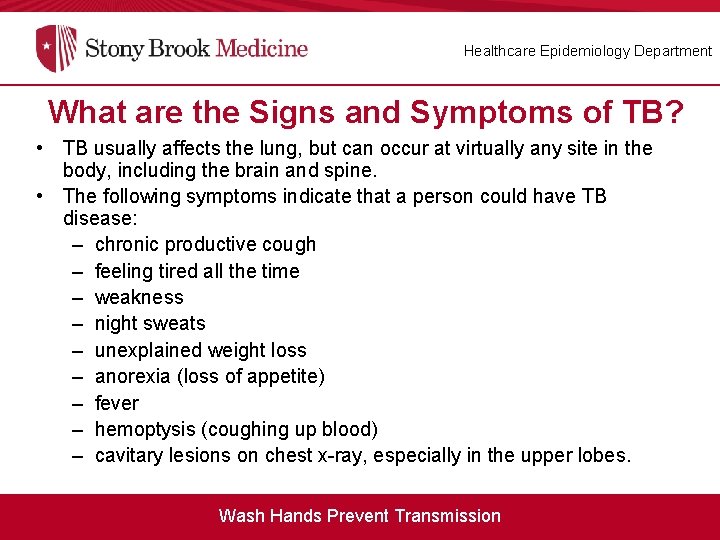 Stony Brook Medicine

Healthcare Epidemiology Department

What are the Signs and Symptoms of TB?

• TB usually affects the lung, but can occur at virtually any site in the body, including the brain and spine.
• The following symptoms indicate that a person could have TB disease:
  – chronic productive cough
  – feeling tired all the time
  – weakness
  – night sweats
  – unexplained weight loss
  – anorexia (loss of appetite)
  – fever
  – hemoptysis (coughing up blood)
  – cavitary lesions on chest x-ray, especially in the upper lobes.

Wash Hands Prevent Transmission